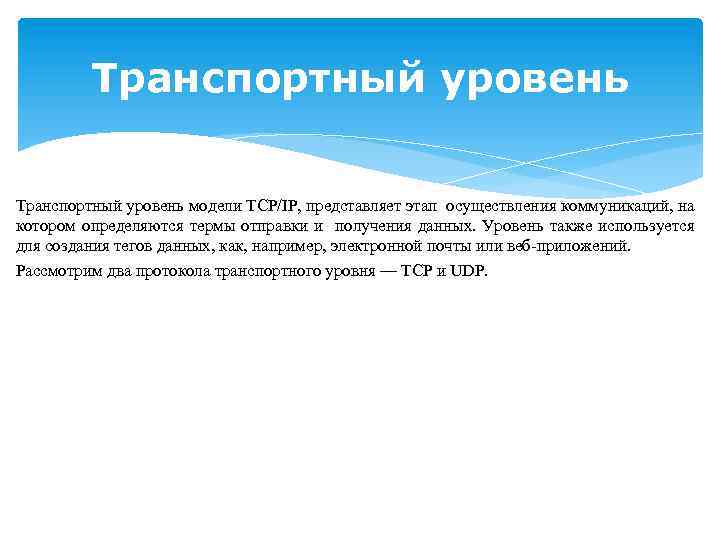 Транспортный уровень

Транспортный уровень модели TCP/IP, представляет этап осуществления коммуникаций, на котором определяются термы отправки и получения данных. Уровень также используется для создания тегов данных, как, например, электронной почты или веб-приложений.

Рассмотрим два протокола транспортного уровня — TCP и UDP.